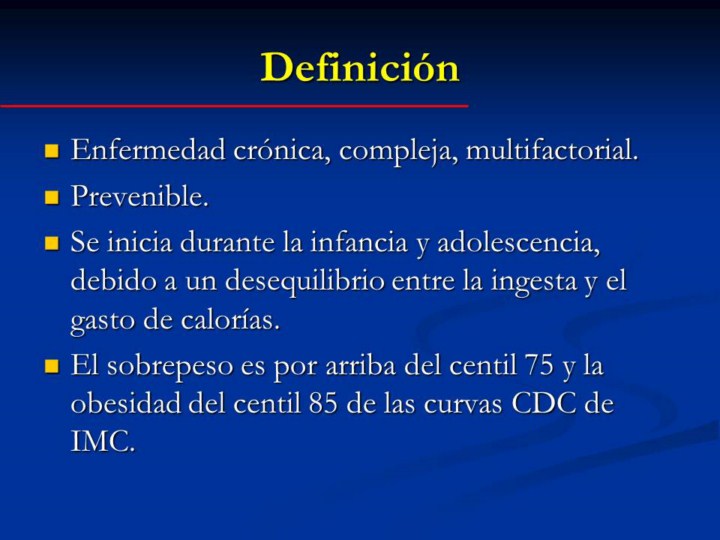 Definición

Enfermedad crónica, compleja, multifactorial.

Prevenible.

Se inicia durante la infancia y adolescencia, debido a un desequilibrio entre la ingesta y el gasto de calorías.

El sobrepeso es por arriba del centil 75 y la obesidad del centil 85 de las curvas CDC de IMC.